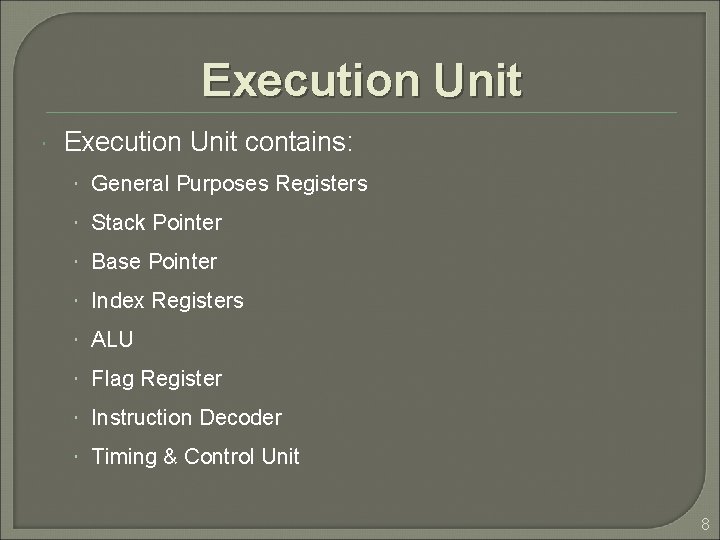 Execution Unit

Execution Unit contains:

General Purposes Registers

Stack Pointer

Base Pointer

Index Registers

ALU

Flag Register

Instruction Decoder

Timing & Control Unit

8